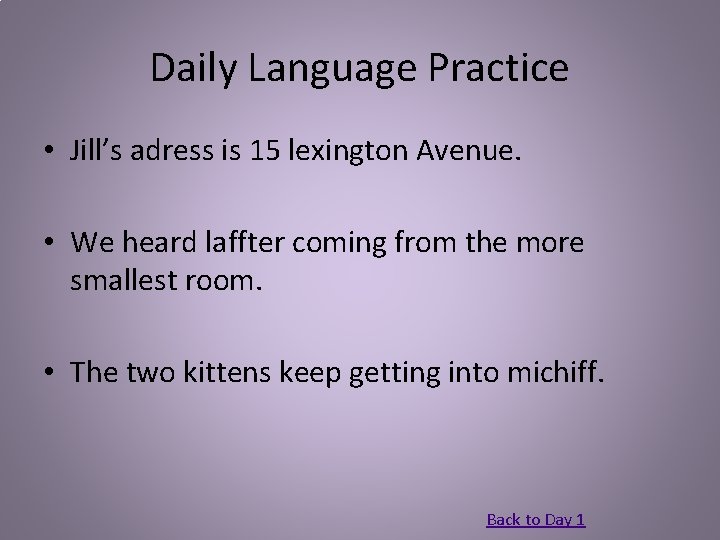 Daily Language Practice

• Jill's adress is 15 lexington Avenue.

• We heard laffter coming from the more smallest room.

• The two kittens keep getting into michiff.

Back to Day 1